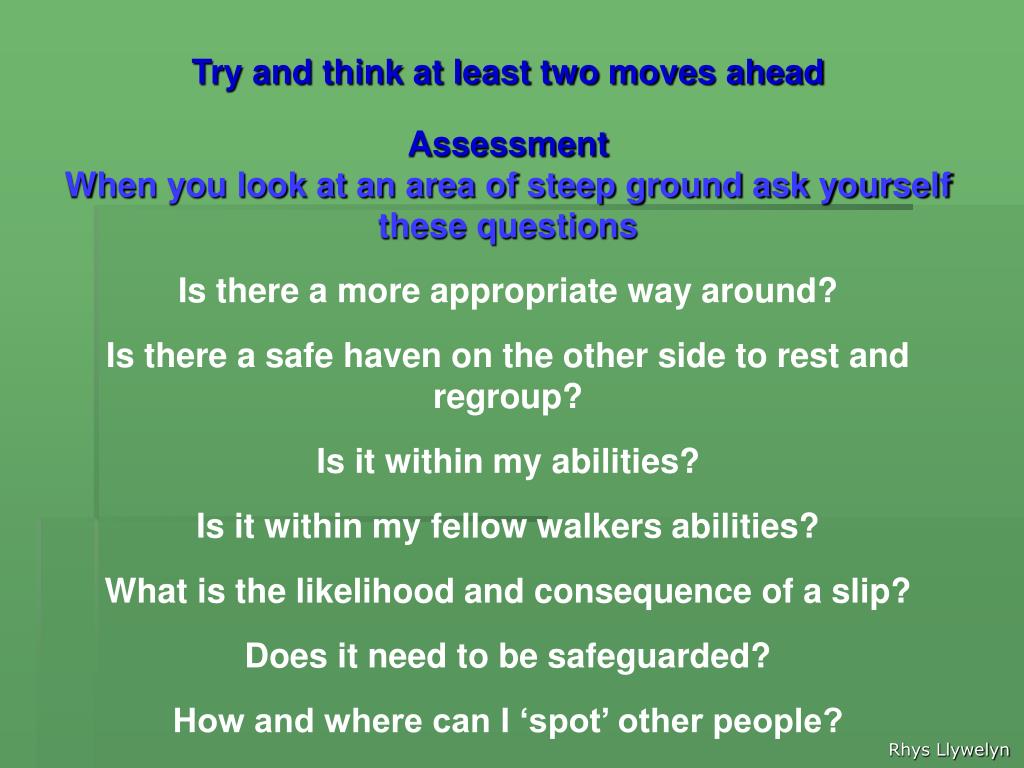 Try and think at least two moves ahead

Assessment
When you look at an area of steep ground ask yourself these questions

Is there a more appropriate way around?

Is there a safe haven on the other side to rest and regroup?

Is it within my abilities?

Is it within my fellow walkers abilities?

What is the likelihood and consequence of a slip?

Does it need to be safeguarded?

How and where can I ‘spot’ other people?

Rhys Llywelyn